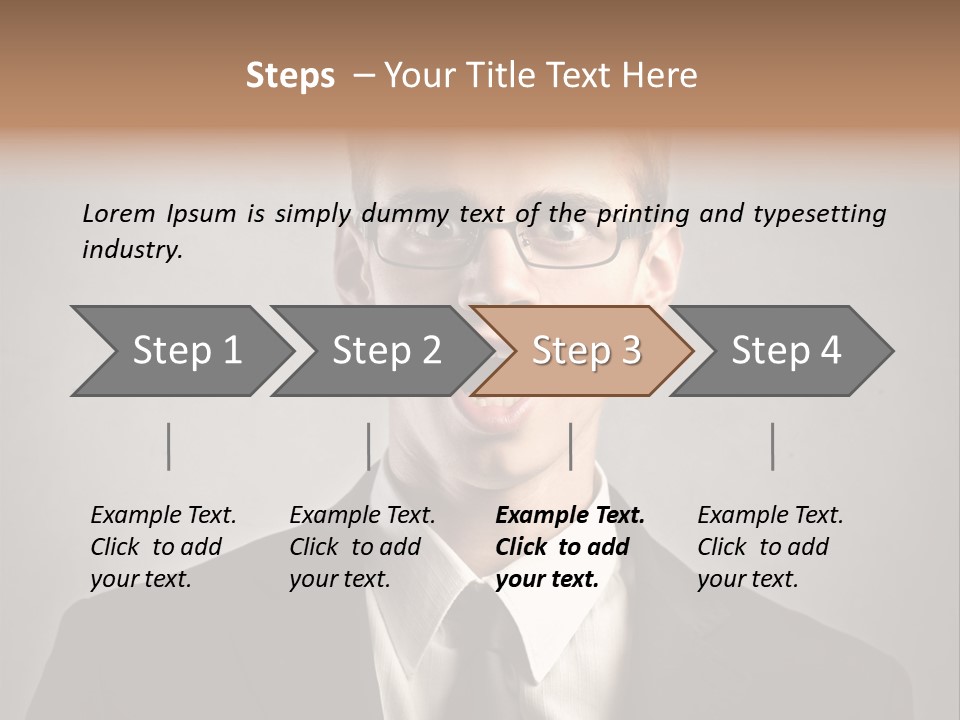 Steps – Your Title Text Here

Lorem Ipsum is simply dummy text of the printing and typesetting industry.

Step 1

Step 2

Step 3

Step 4

Example Text. Click to add your text.

Example Text. Click to add your text.

Example Text. Click to add your text.

Example Text. Click to add your text.